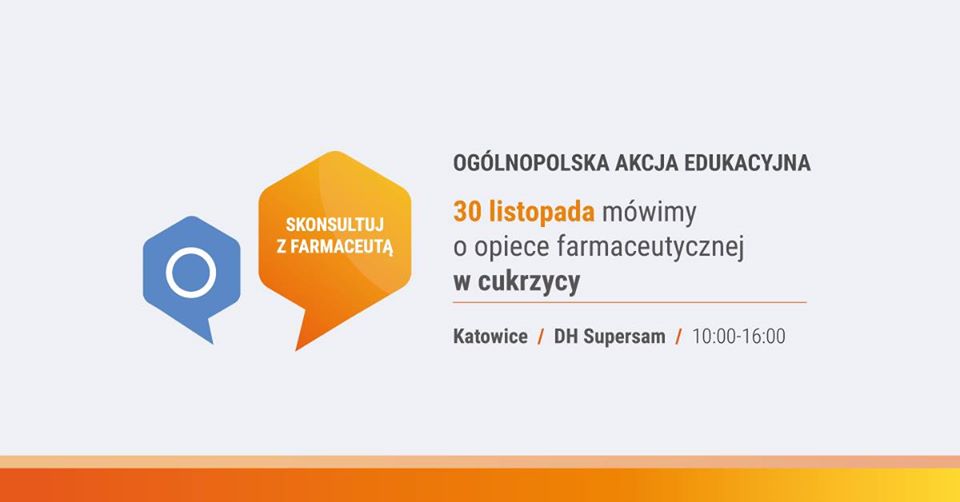 SKONSULTUJ Z FARMACEUTĄ

OGÓLNOPOLSKA AKCJA EDUKACYJNA

30 listopada mówimy o opiece farmaceutycznej w cukrzycy

Katowice / DH Supersam / 10:00-16:00